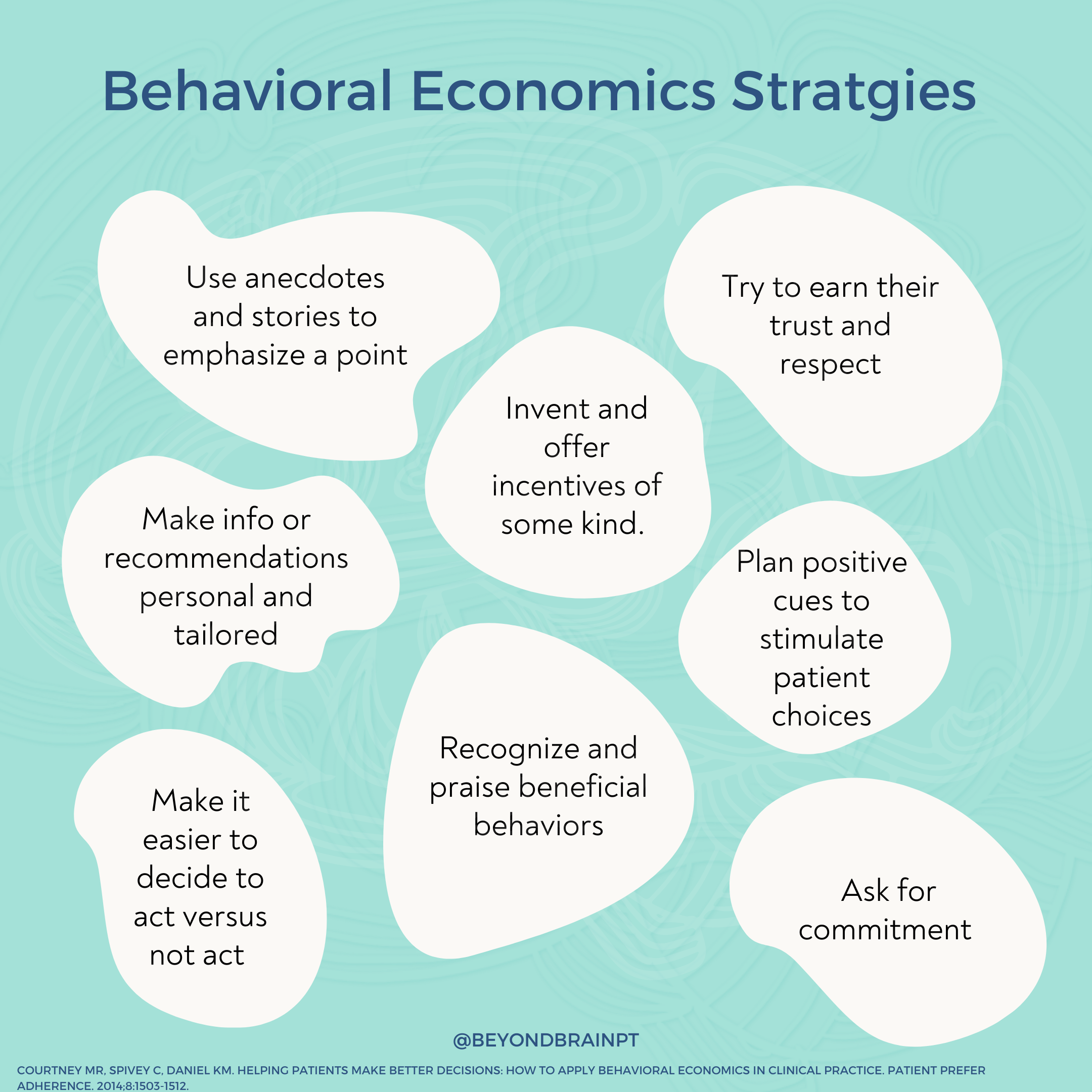 Behavioral Economics Stratgies

Use anecdotes and stories to emphasize a point

Try to earn their trust and respect

Invent and offer incentives of some kind.

Make info or recommendations personal and tailored

Plan positive cues to stimulate patient choices

Recognize and praise beneficial behaviors

Make it easier to decide to act versus not act

Ask for commitment

@BEYONDBRAINPT

COURTNEY MR, SPIVEY C, DANIEL KM. HELPING PATIENTS MAKE BETTER DECISIONS: HOW TO APPLY BEHAVIORAL ECONOMICS IN CLINICAL PRACTICE. PATIENT PREFER ADHERENCE. 2014;8:1503-1512.